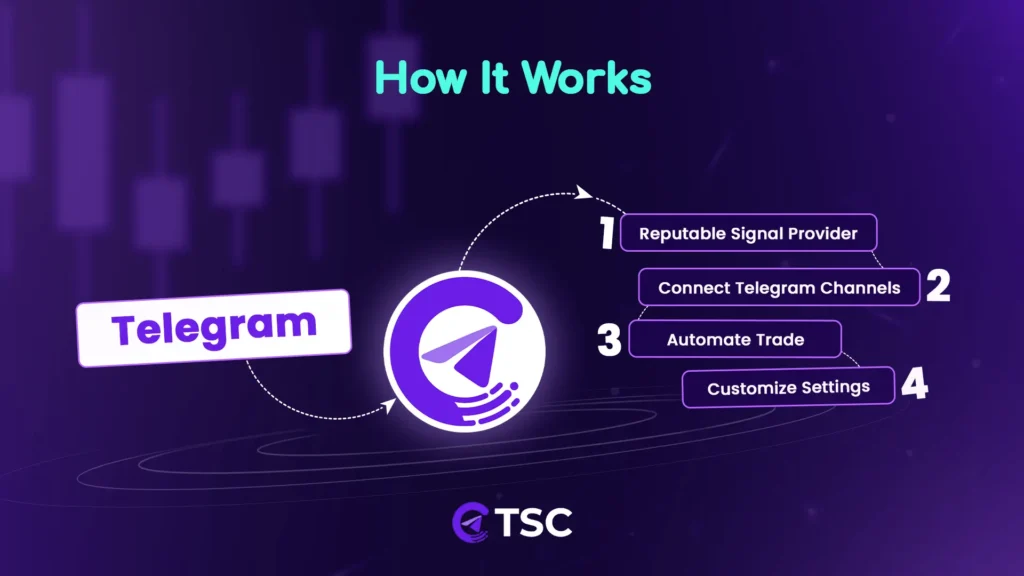 How It Works

Telegram

1 Reputable Signal Provider

Connect Telegram Channels 2

3 Automate Trade

Customize Settings 4

TSC